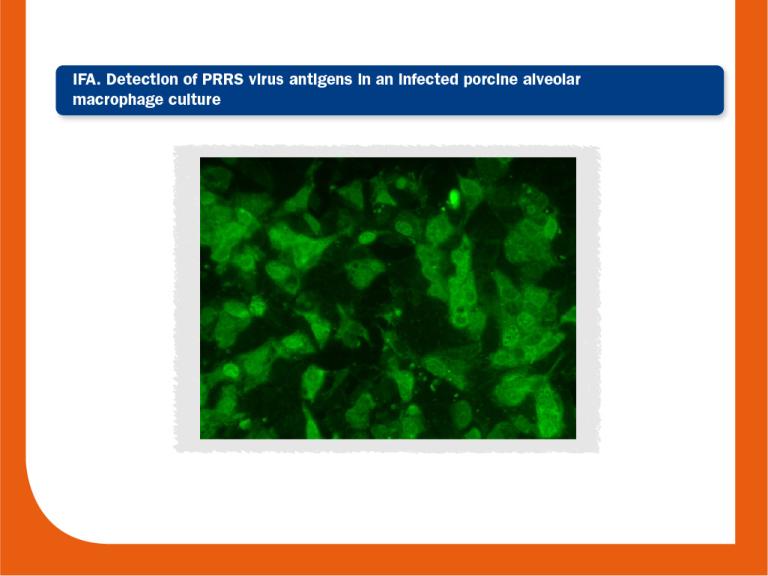 IFA. Detection of PRRS virus antigens in an infected porcine alveolar macrophage culture